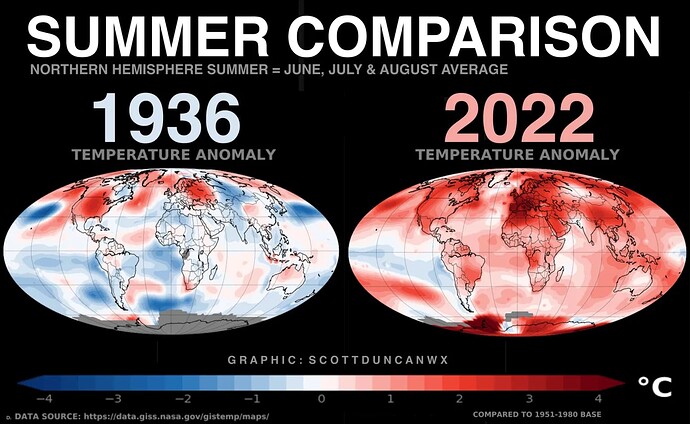 SUMMER COMPARISON

NORTHERN HEMISPHERE SUMMER = JUNE, JULY & AUGUST AVERAGE

1936

TEMPERATURE ANOMALY

2022

TEMPERATURE ANOMALY

GRAPHIC: SCOTTDUNCANWX

−4 −3 −2 −1 0 1 2 3 4

°C

DATA SOURCE: https://data.giss.nasa.gov/gistemp/maps/

COMPARED TO 1951-1980 BASE